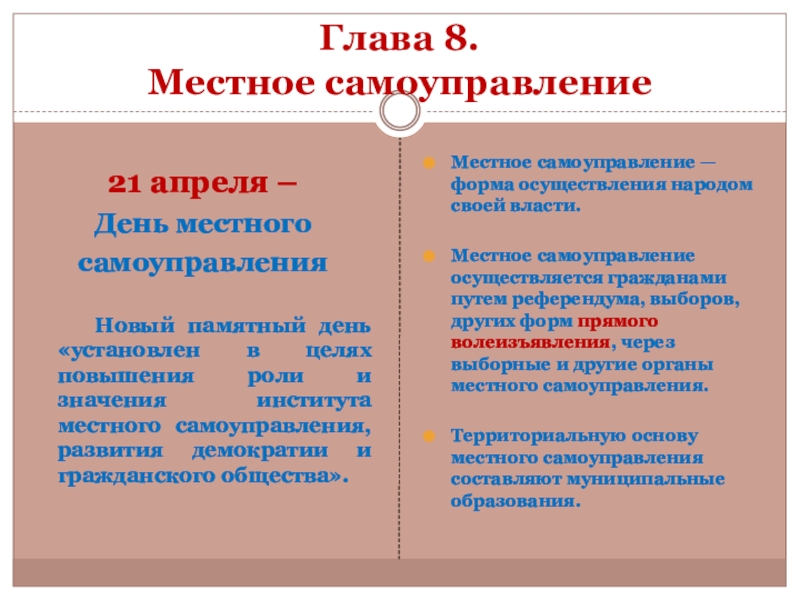 Глава 8.
Местное самоуправление

21 апреля –
День местного самоуправления

Новый памятный день «установлен в целях повышения роли и значения института местного самоуправления, развития демократии и гражданского общества».

Местное самоуправление — форма осуществления народом своей власти.

Местное самоуправление осуществляется гражданами путем референдума, выборов, других форм прямого волеизъявления, через выборные и другие органы местного самоуправления.

Территориальную основу местного самоуправления составляют муниципальные образования.